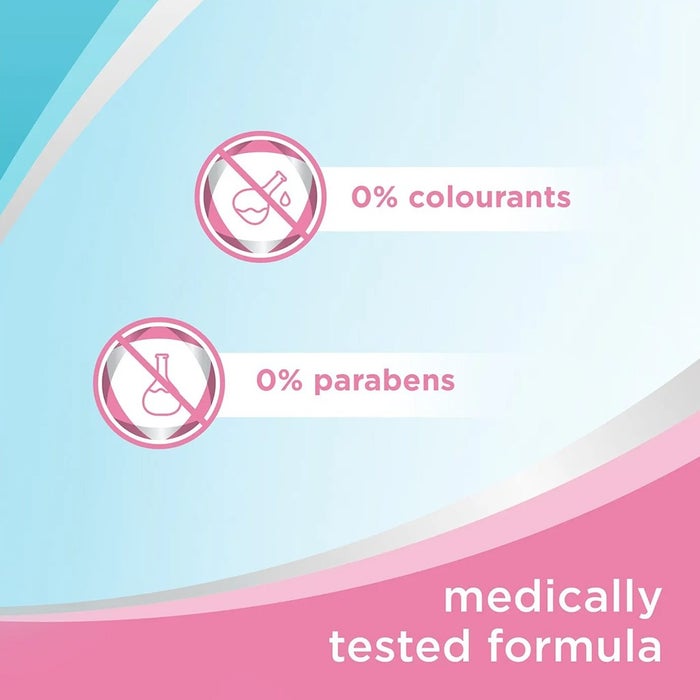 0% colourants

0% parabens

medically tested formula